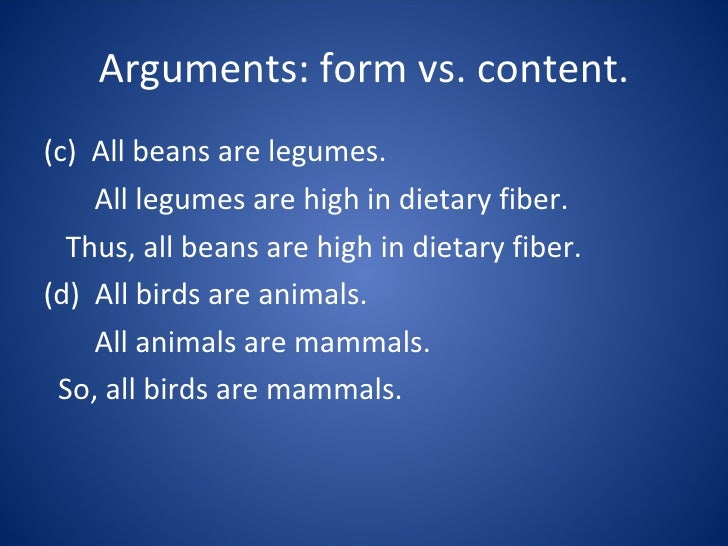 Arguments: form vs. content.

(c) All beans are legumes.

All legumes are high in dietary fiber.

Thus, all beans are high in dietary fiber.

(d) All birds are animals.

All animals are mammals.

So, all birds are mammals.